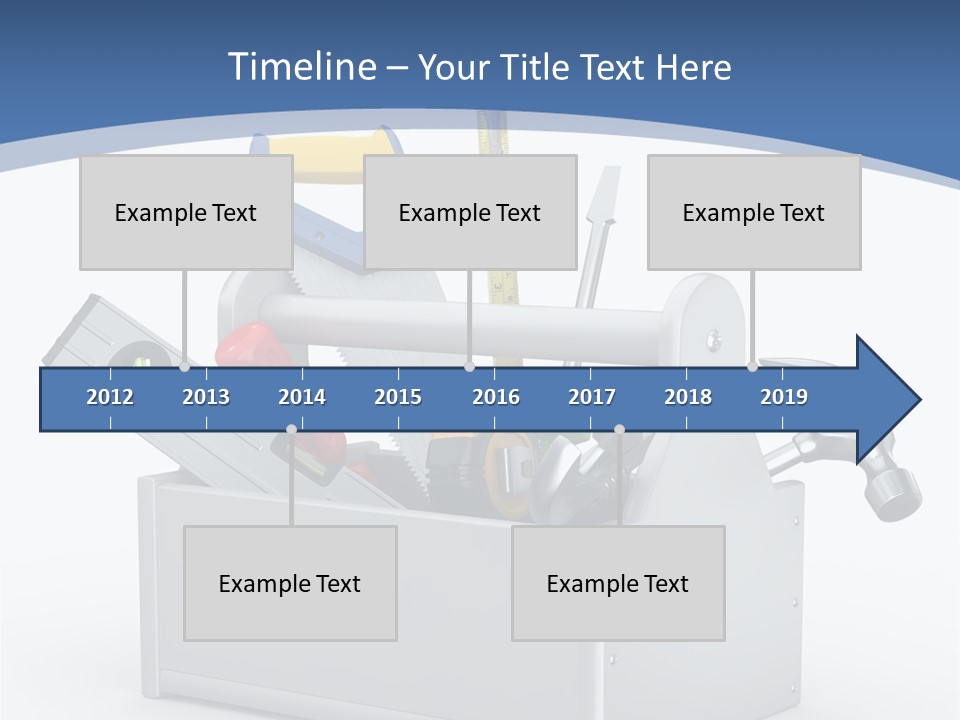 Timeline – Your Title Text Here

Example Text

Example Text

Example Text

2012 2013 2014 2015 2016 2017 2018 2019

Example Text

Example Text